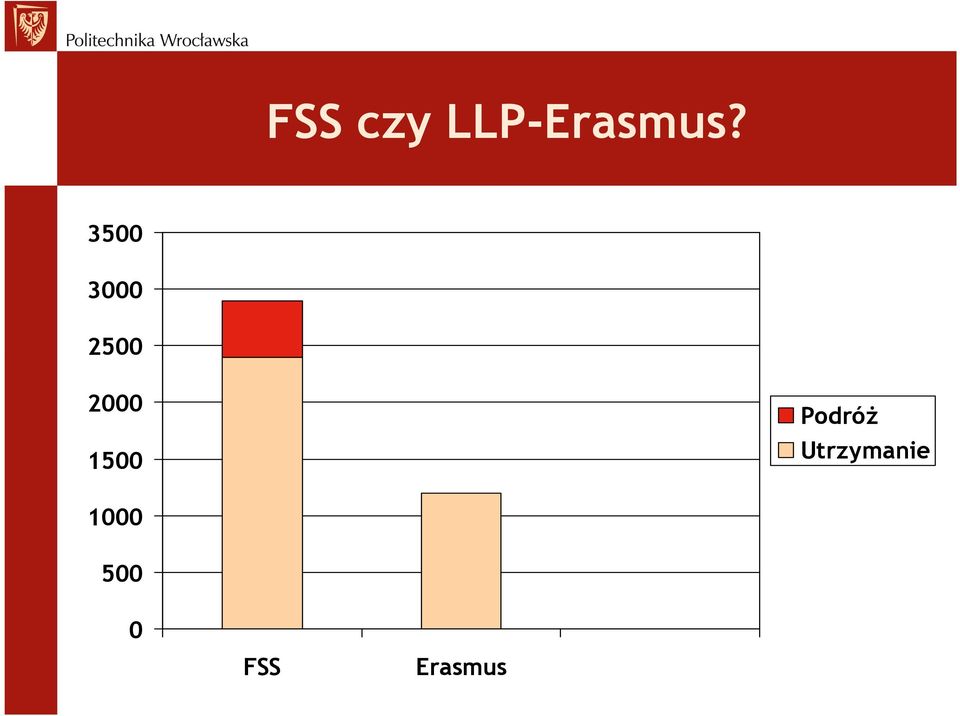 Politechnika Wrocławska

FSS czy LLP-Erasmus?

3500
3000
2500
2000
1500
1000
500
0

FSS
Erasmus

Podróż
Utrzymanie